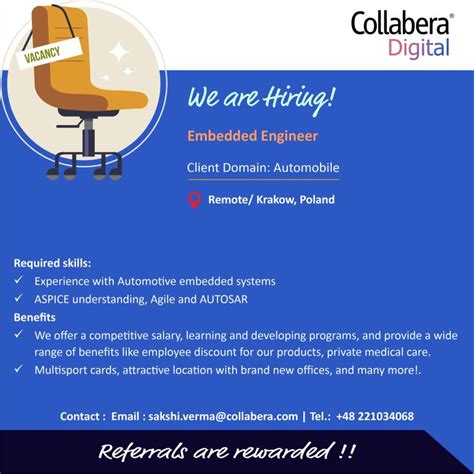 VACANCY

Collabera®
Digital

We are Hiring!

Embedded Engineer

Client Domain: Automobile

Remote/ Krakow, Poland

Required skills:
✓ Experience with Automotive embedded systems
✓ ASPICE understanding, Agile and AUTOSAR
Benefits
✓ We offer a competitive salary, learning and developing programs, and provide a wide range of benefits like employee discount for our products, private medical care.
✓ Multisport cards, attractive location with brand new offices, and many more!.

Contact : Email : sakshi.verma@collabera.com | Tel.: +48 221034068

Referrals are rewarded !!